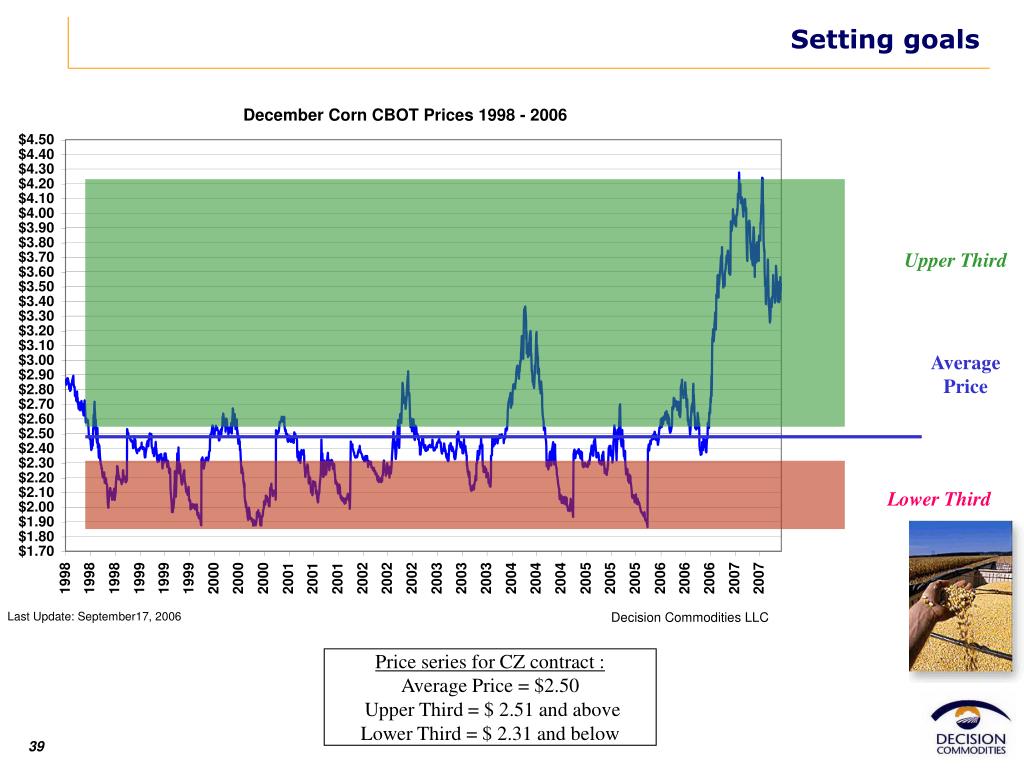 Setting goals

December Corn CBOT Prices 1998 - 2006

$4.50
$4.40
$4.30
$4.20
$4.10
$4.00
$3.90
$3.80
$3.70
$3.60
$3.50
$3.40
$3.30
$3.20
$3.10
$3.00
$2.90
$2.80
$2.70
$2.60
$2.50
$2.40
$2.30
$2.20
$2.10
$2.00
$1.90
$1.80
$1.70

1998 1998 1998 1999 1999 1999 2000 2000 2000 2001 2001 2001 2002 2002 2002 2003 2003 2003 2004 2004 2004 2005 2005 2005 2006 2006 2006 2007 2007

Upper Third

Average Price

Lower Third

Last Update: September17, 2006

Decision Commodities LLC

Price series for CZ contract :
Average Price = $2.50
Upper Third = $ 2.51 and above
Lower Third = $ 2.31 and below

39

DECISION COMMODITIES